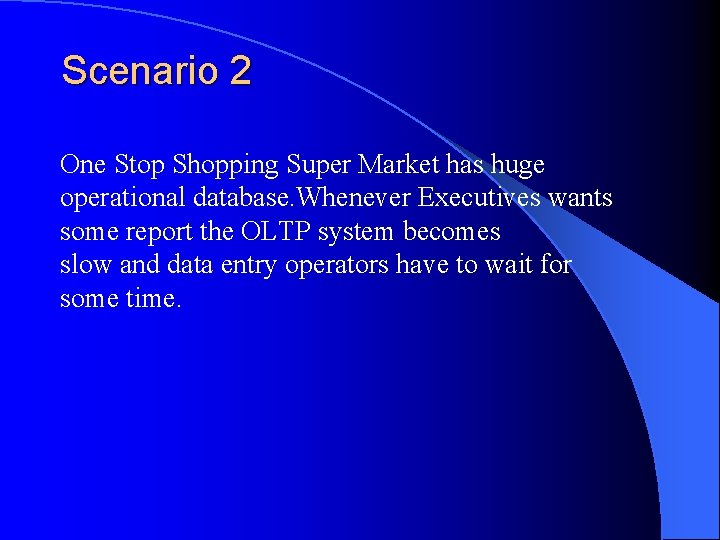 Scenario 2

One Stop Shopping Super Market has huge operational database.Whenever Executives wants some report the OLTP system becomes slow and data entry operators have to wait for some time.